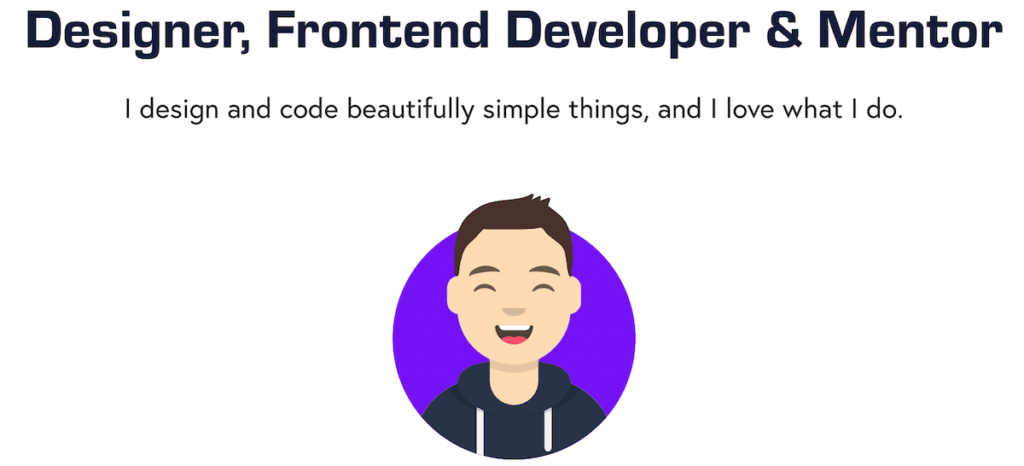 Designer, Frontend Developer & Mentor

I design and code beautifully simple things, and I love what I do.